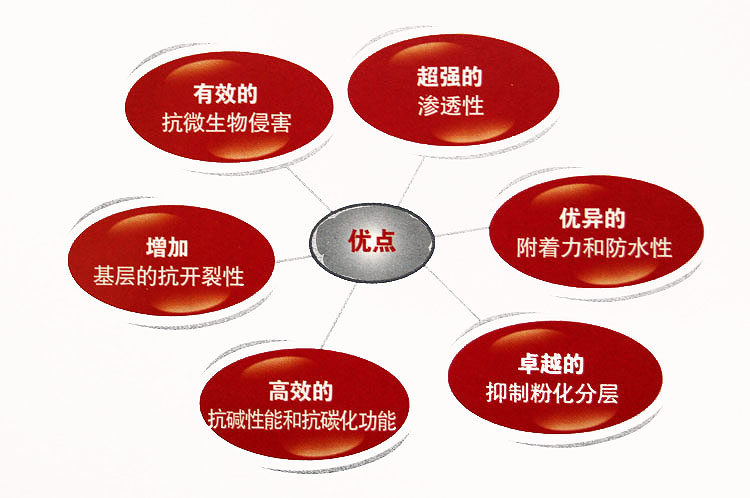 有效的
抗微生物侵害

超强的
渗透性

增加
基层的抗开裂性

优点

优异的
附着力和防水性

高效的
抗碱性能和抗碳化功能

卓越的
抑制粉化分层